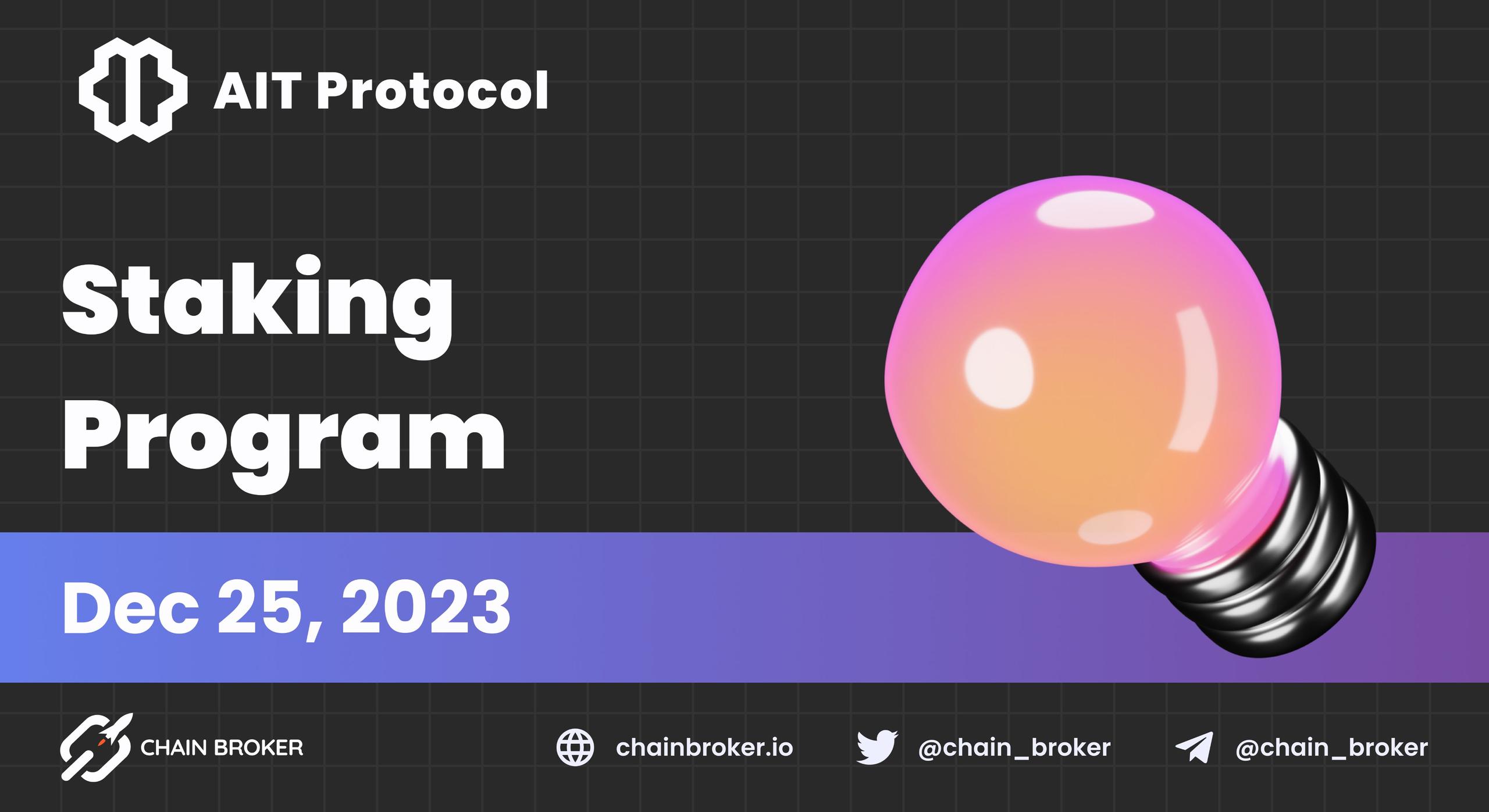 AIT Protocol

Staking Program

Dec 25, 2023

CHAIN BROKER

chainbroker.io

@chain_broker

@chain_broker